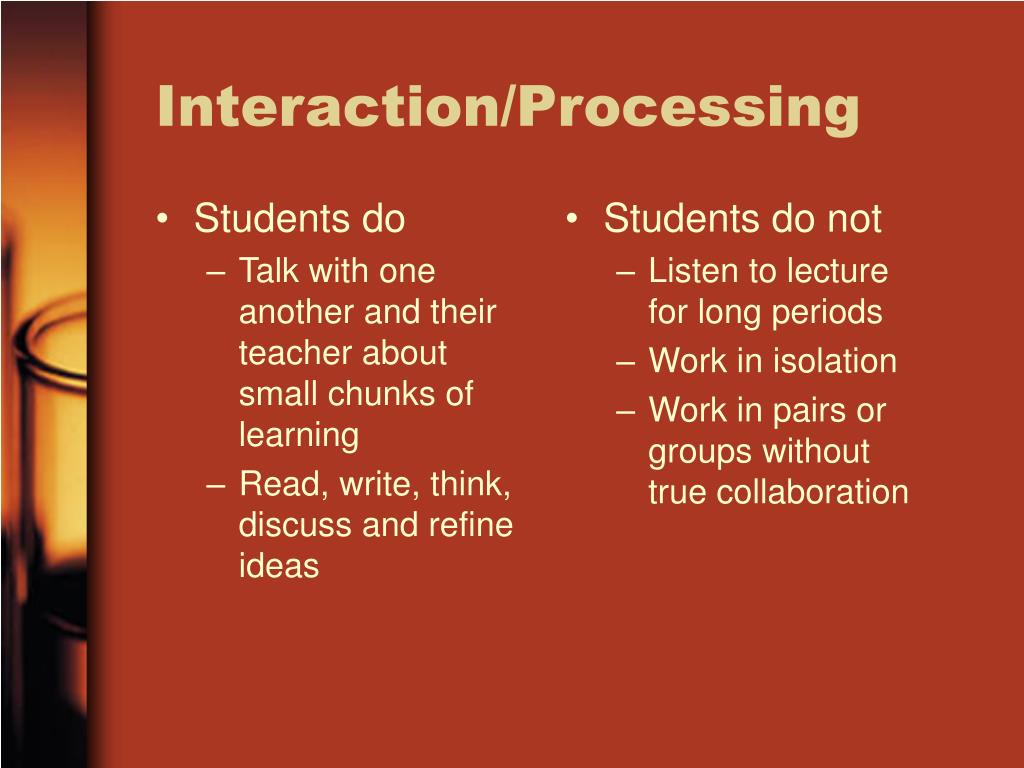 Interaction/Processing

• Students do
– Talk with one another and their teacher about small chunks of learning
– Read, write, think, discuss and refine ideas

• Students do not
– Listen to lecture for long periods
– Work in isolation
– Work in pairs or groups without true collaboration